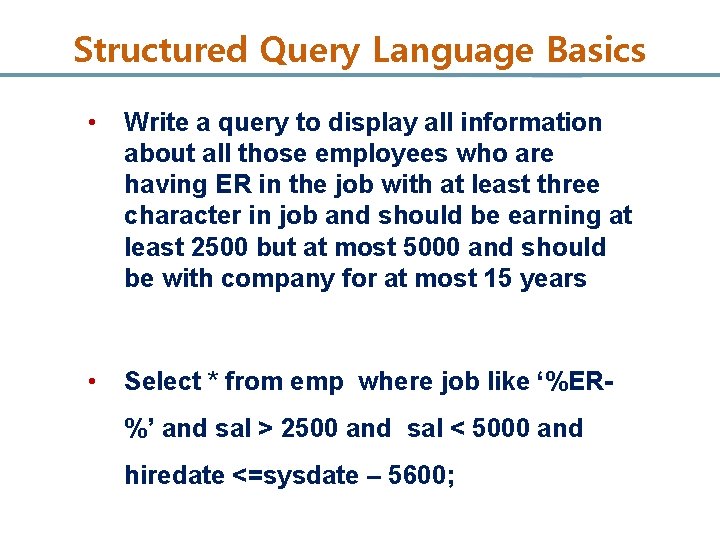 Structured Query Language Basics

• Write a query to display all information about all those employees who are having ER in the job with at least three character in job and should be earning at least 2500 but at most 5000 and should be with company for at most 15 years

• Select * from emp where job like ‘%ER-%’ and sal > 2500 and sal < 5000 and hiredate <=sysdate – 5600;